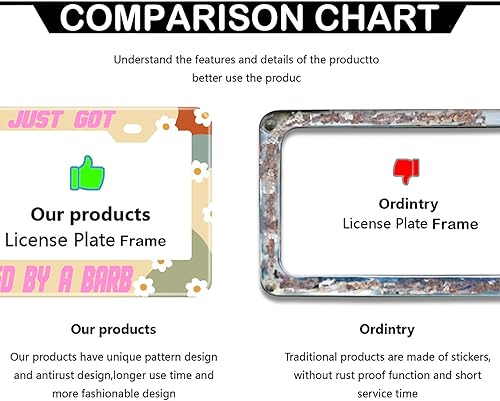 COMPARISON CHART

Understand the features and details of the productto better use the produc

JUST GOT

Our products
License Plate Frame

D BY A BARB

Ordintry
License Plate Frame

Our products

Our products have unique pattern design and antirust design,longer use time and more fashionable design

Ordintry

Traditional products are made of stickers, without rust proof function and short service time